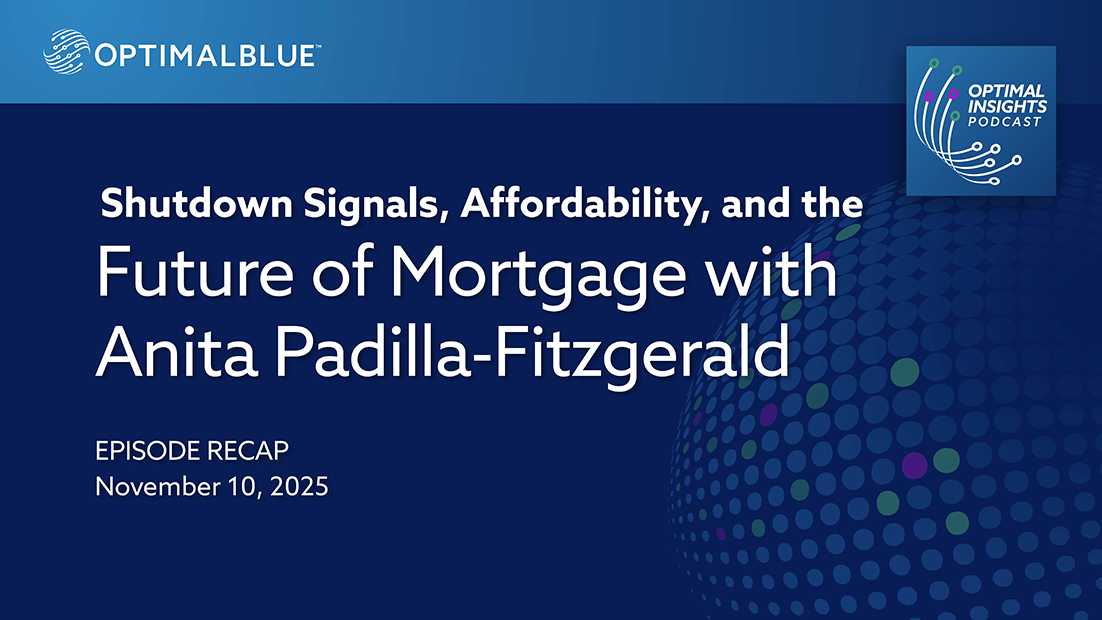 OPTIMALBLUE™

OPTIMAL INSIGHTS PODCAST

Shutdown Signals, Affordability, and the
Future of Mortgage with Anita Padilla-Fitzgerald

EPISODE RECAP
November 10, 2025